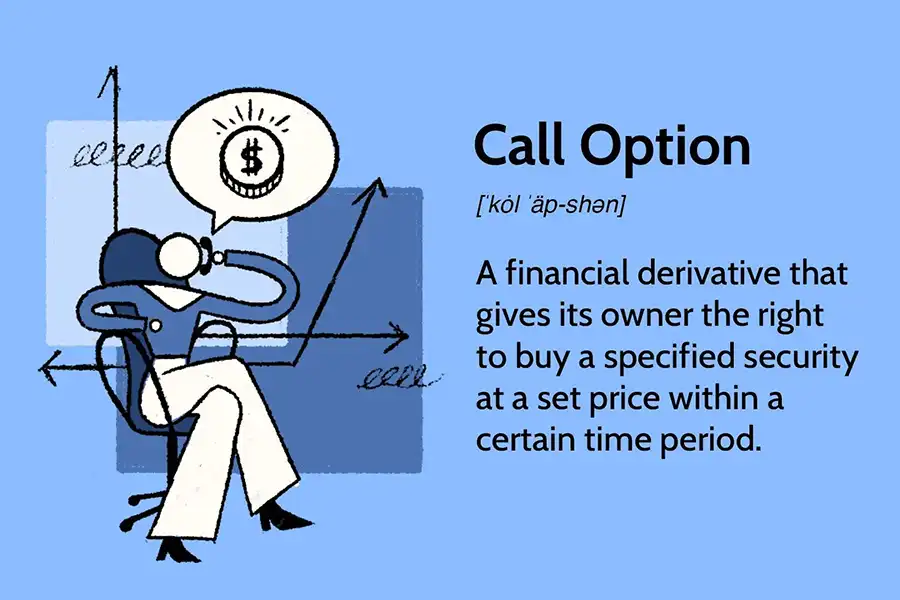 $

Call Option

[ˈkȯl ˈäp-shən]

A financial derivative that gives its owner the right to buy a specified security at a set price within a certain time period.